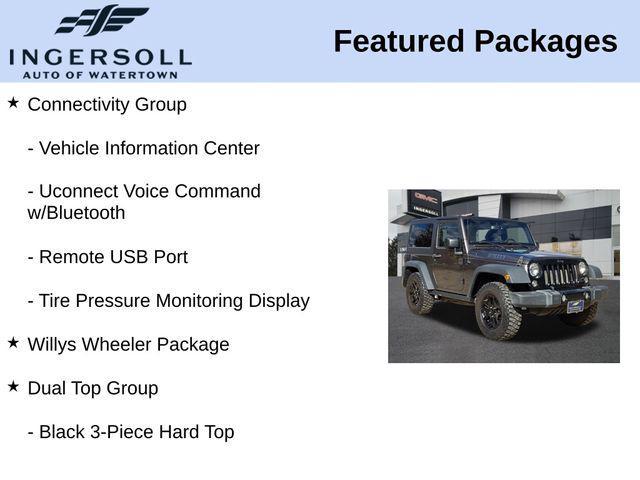 INGERSOLL
AUTO OF WATERTOWN

Featured Packages

★ Connectivity Group

- Vehicle Information Center

- Uconnect Voice Command w/Bluetooth

- Remote USB Port

- Tire Pressure Monitoring Display

★ Willys Wheeler Package

★ Dual Top Group

- Black 3-Piece Hard Top

GMC
INGERSOLL